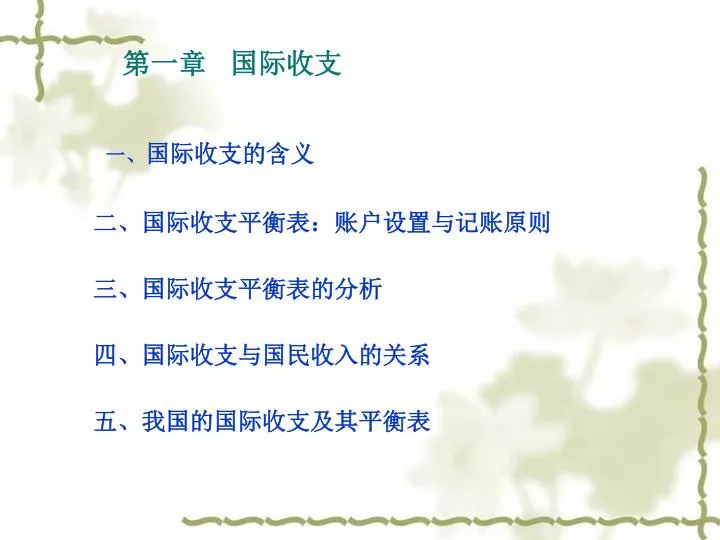 第一章　国际收支

一、国际收支的含义

二、国际收支平衡表：账户设置与记账原则

三、国际收支平衡表的分析

四、国际收支与国民收入的关系

五、我国的国际收支及其平衡表